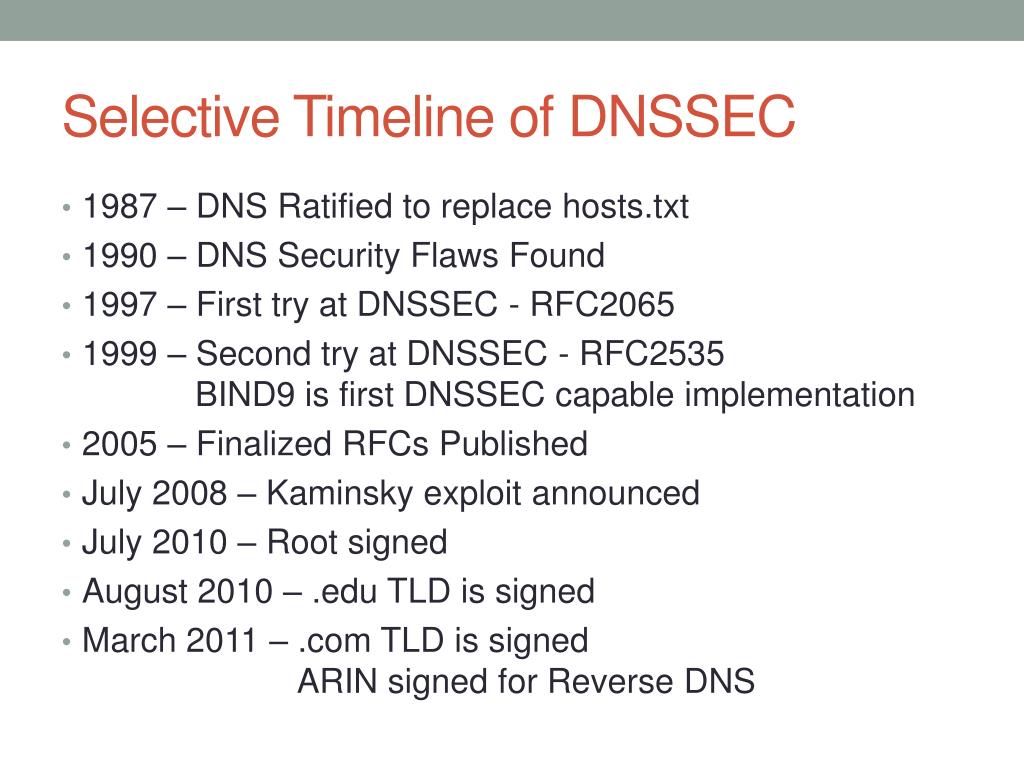 Selective Timeline of DNSSEC

• 1987 – DNS Ratified to replace hosts.txt
• 1990 – DNS Security Flaws Found
• 1997 – First try at DNSSEC - RFC2065
• 1999 – Second try at DNSSEC - RFC2535
BIND9 is first DNSSEC capable implementation
• 2005 – Finalized RFCs Published
• July 2008 – Kaminsky exploit announced
• July 2010 – Root signed
• August 2010 – .edu TLD is signed
• March 2011 – .com TLD is signed
ARIN signed for Reverse DNS